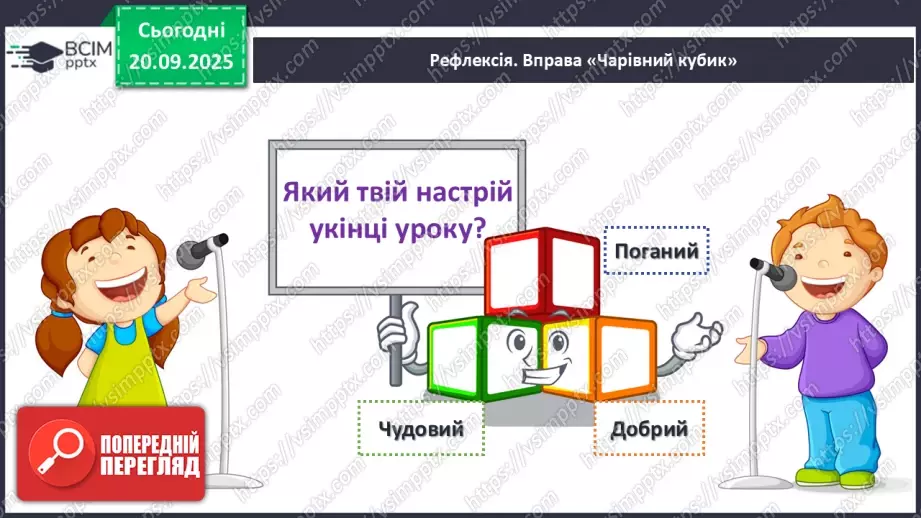 ВСІМ pptx

Сьогодні 20.09.2025

Рефлексія. Вправа «Чарівний кубик»

Який твій настрій укінці уроку?

Поганий

Чудовий

Добрий

ПОПЕРЕДНІЙ ПЕРЕГЛЯД

https://vsimpptx.com